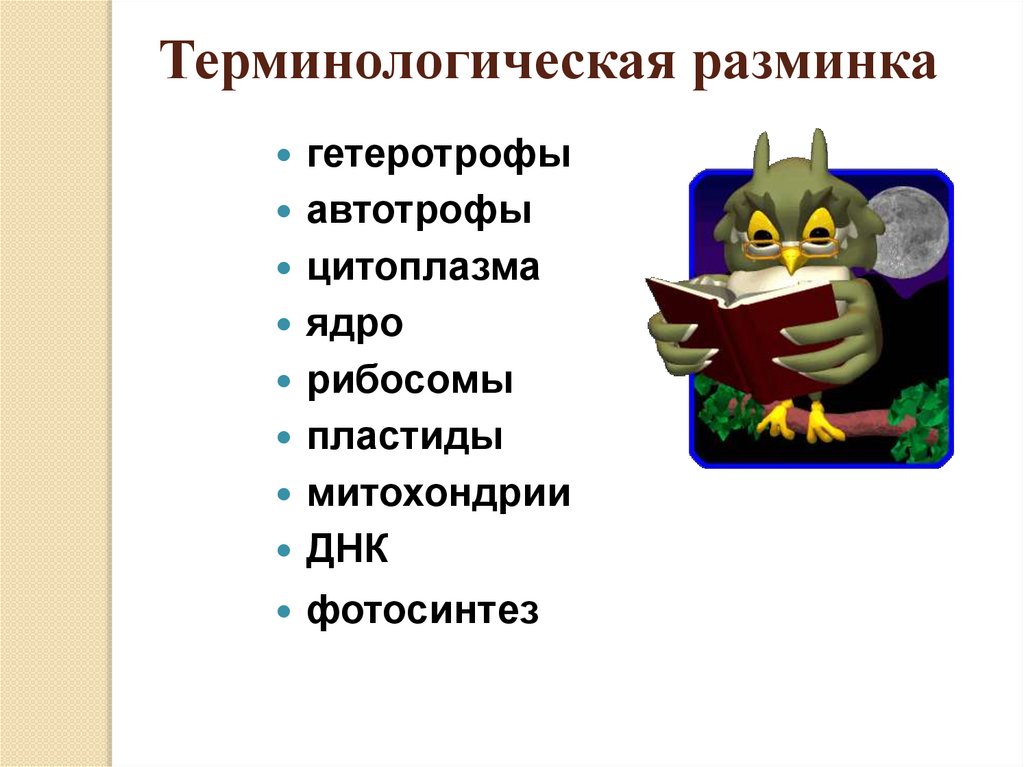 Терминологическая разминка

- гетеротрофы
- автотрофы
- цитоплазма
- ядро
- рибосомы
- пластиды
- митохондрии
- ДНК
- фотосинтез